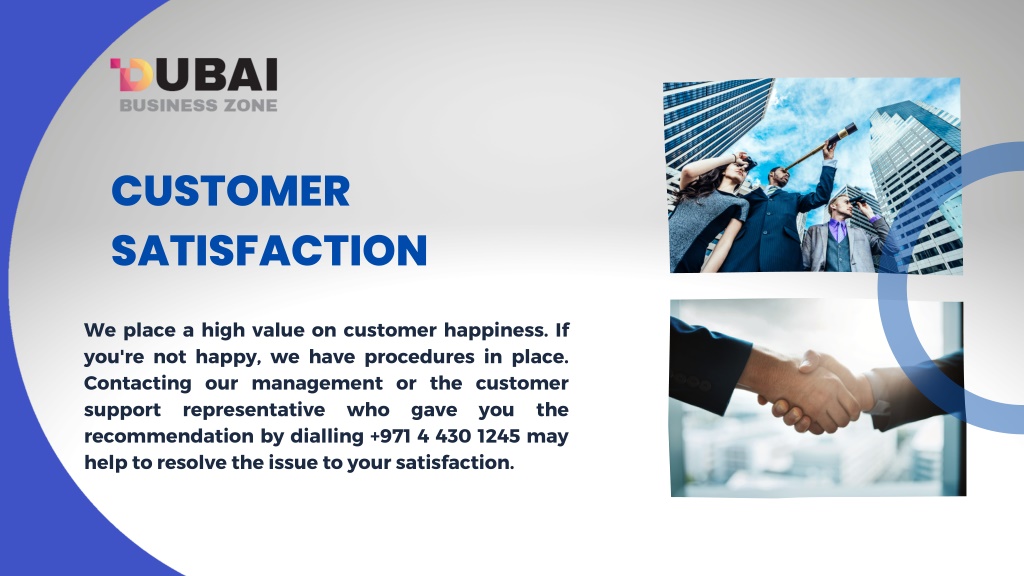 DUBAI
BUSINESS ZONE

CUSTOMER SATISFACTION

We place a high value on customer happiness. If you're not happy, we have procedures in place. Contacting our management or the customer support representative who gave you the recommendation by dialling +971 4 430 1245 may help to resolve the issue to your satisfaction.